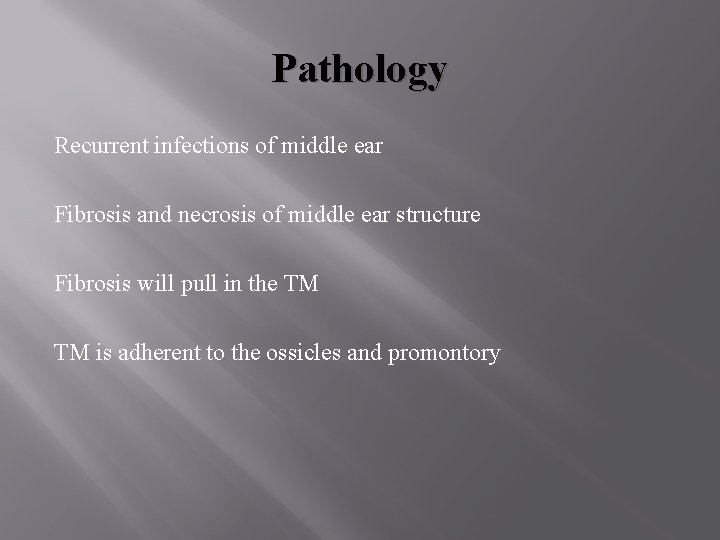 Pathology

Recurrent infections of middle ear

Fibrosis and necrosis of middle ear structure

Fibrosis will pull in the TM

TM is adherent to the ossicles and promontory